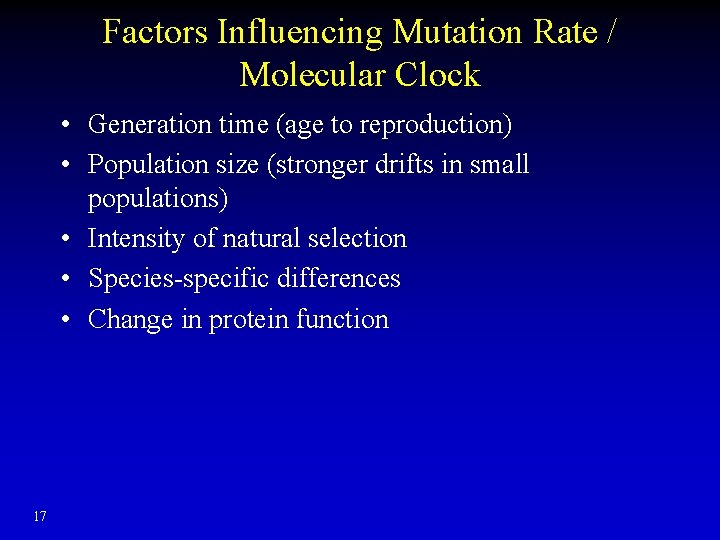 Factors Influencing Mutation Rate / Molecular Clock

• Generation time (age to reproduction)
• Population size (stronger drifts in small populations)
• Intensity of natural selection
• Species-specific differences
• Change in protein function

17